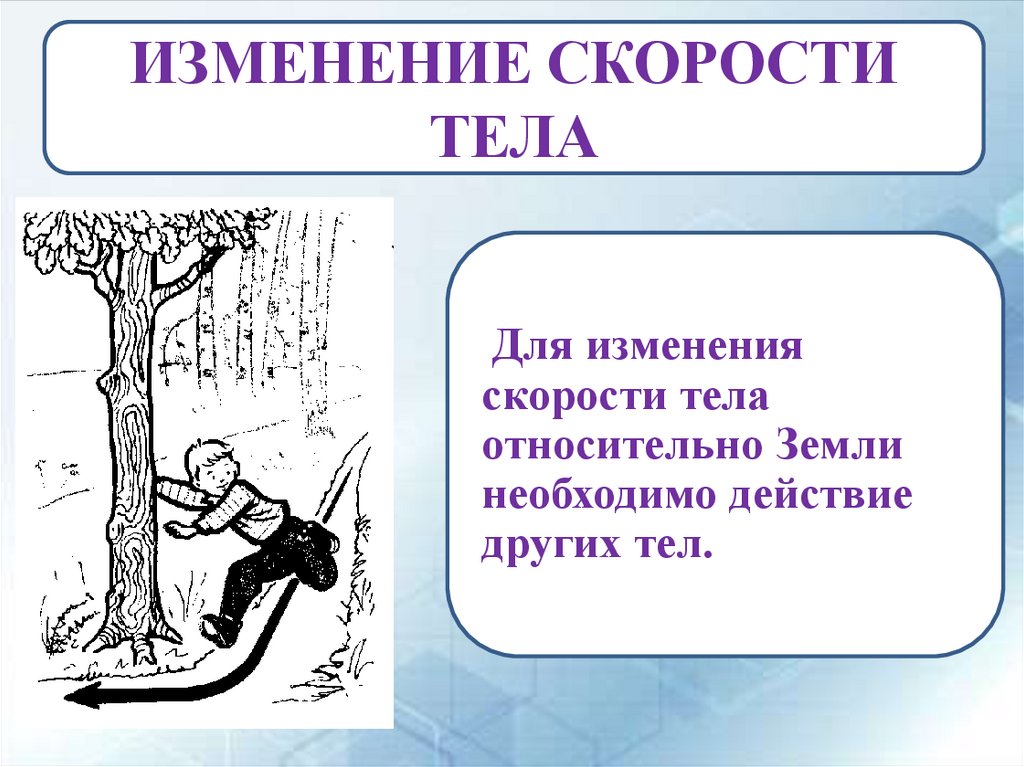 ИЗМЕНЕНИЕ СКОРОСТИ ТЕЛА

Для изменения скорости тела относительно Земли необходимо действие других тел.